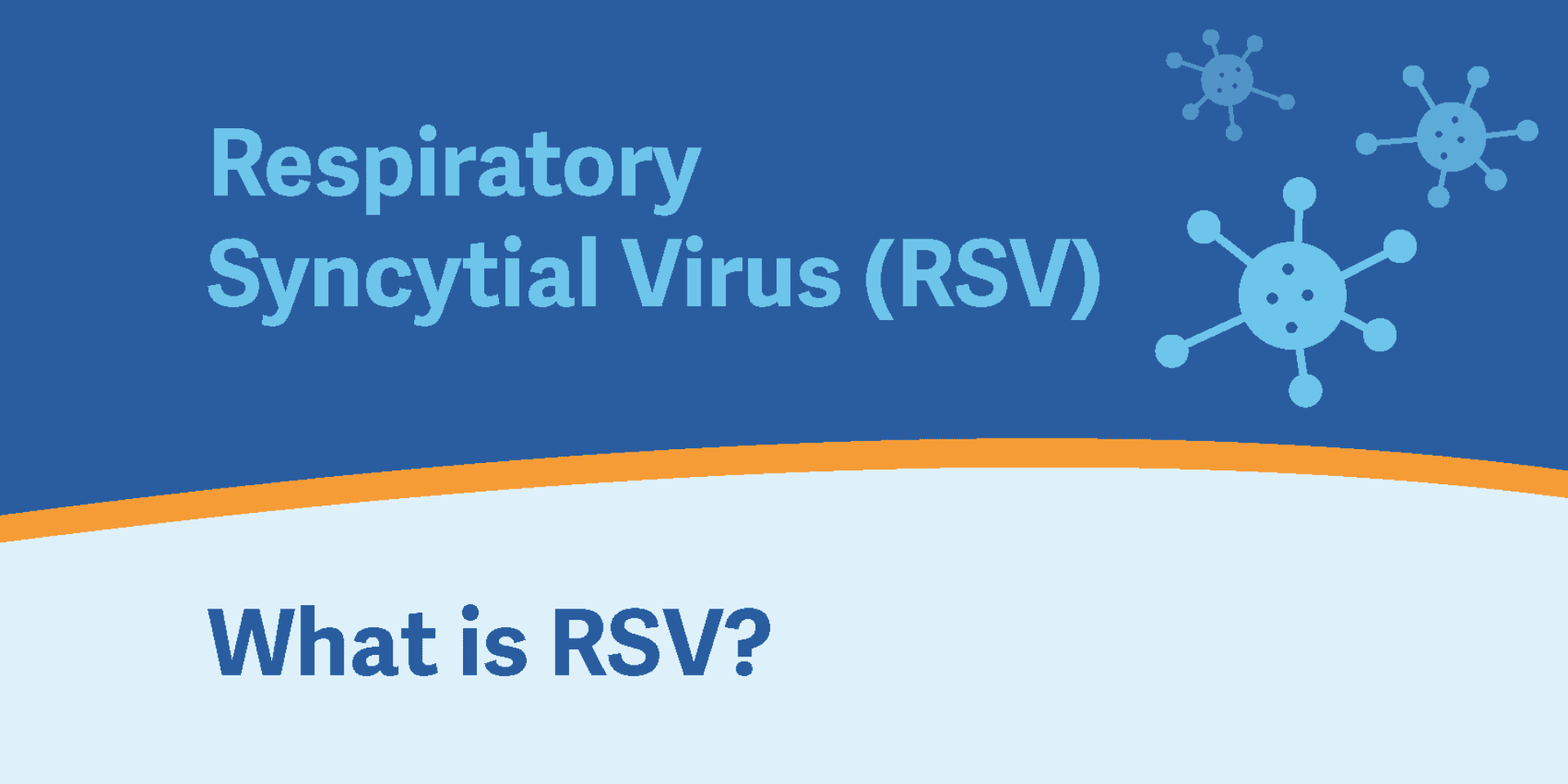 Respiratory Syncytial Virus (RSV)

What is RSV?